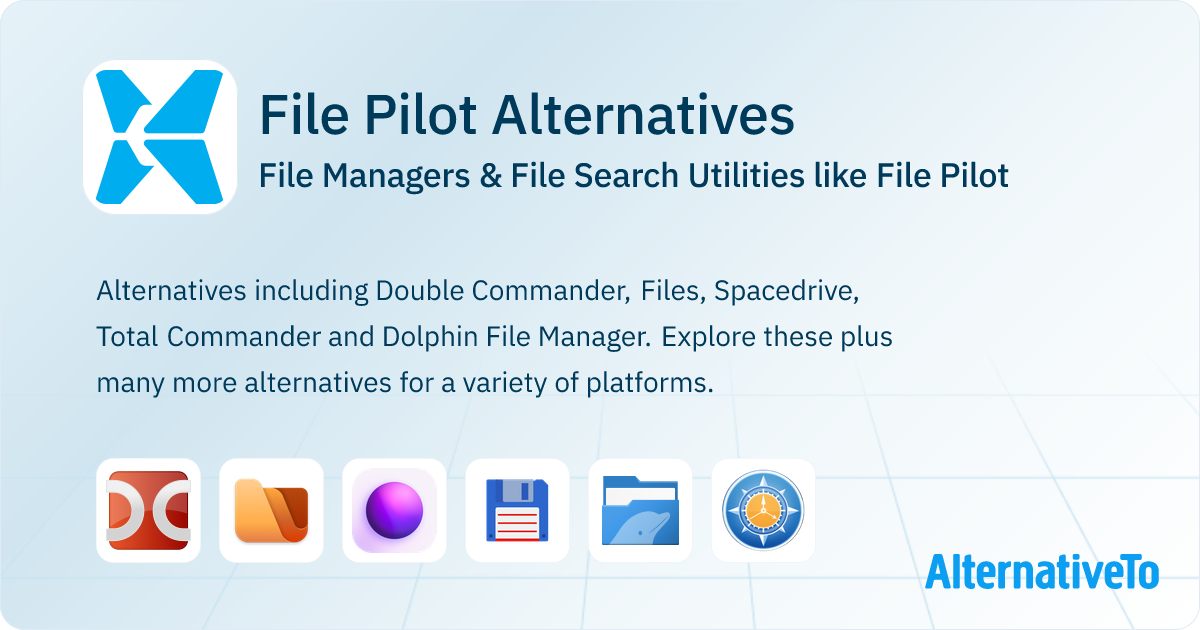 File Pilot Alternatives

File Managers & File Search Utilities like File Pilot

Alternatives including Double Commander, Files, Spacedrive, Total Commander and Dolphin File Manager. Explore these plus many more alternatives for a variety of platforms.

AlternativeTo